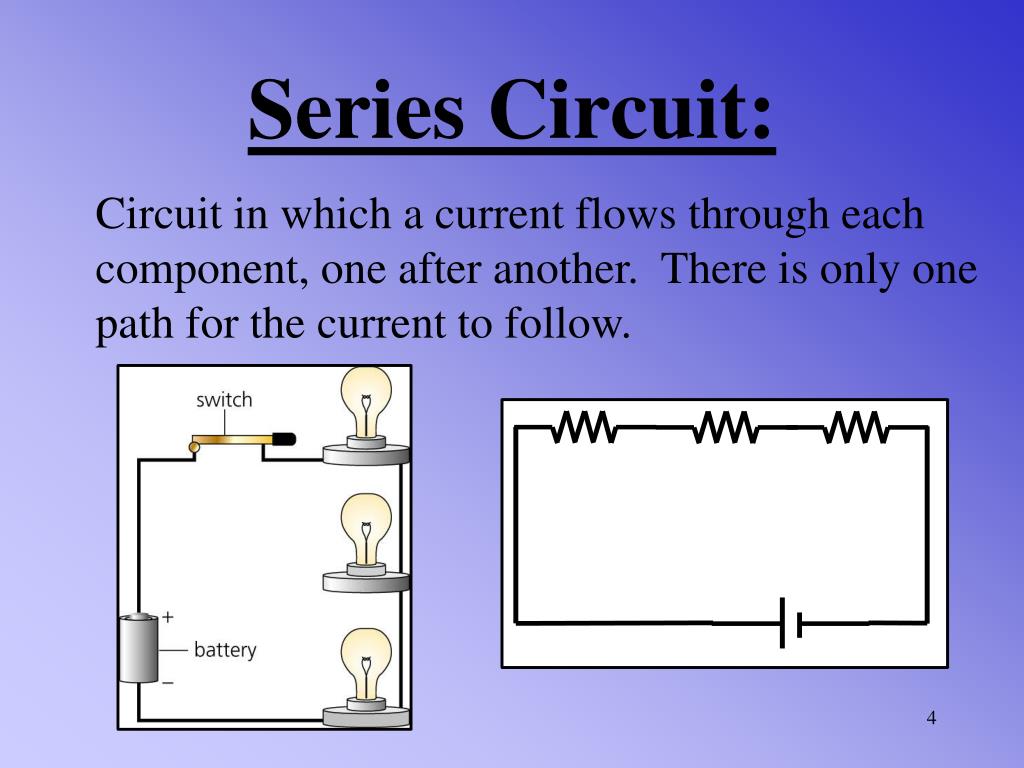 Series Circuit:

Circuit in which a current flows through each component, one after another. There is only one path for the current to follow.

switch

+

battery

−

4